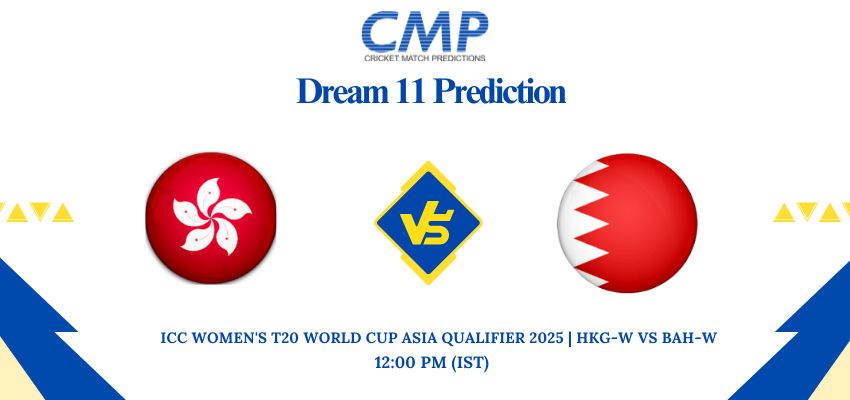 CMP
CRICKET MATCH PREDICTIONS

Dream 11 Prediction

VS

ICC WOMEN'S T20 WORLD CUP ASIA QUALIFIER 2025 | HKG-W VS BAH-W
12:00 PM (IST)